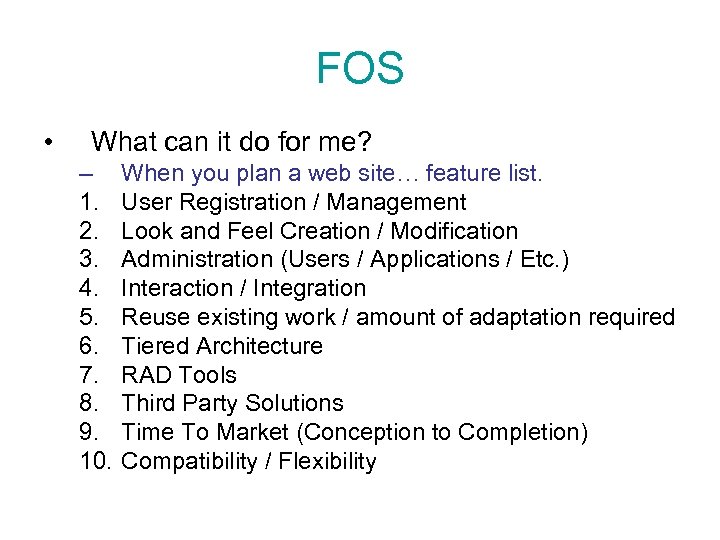 FOS

• What can it do for me?
  – When you plan a web site… feature list.
  1. User Registration / Management
  2. Look and Feel Creation / Modification
  3. Administration (Users / Applications / Etc.)
  4. Interaction / Integration
  5. Reuse existing work / amount of adaptation required
  6. Tiered Architecture
  7. RAD Tools
  8. Third Party Solutions
  9. Time To Market (Conception to Completion)
  10. Compatibility / Flexibility